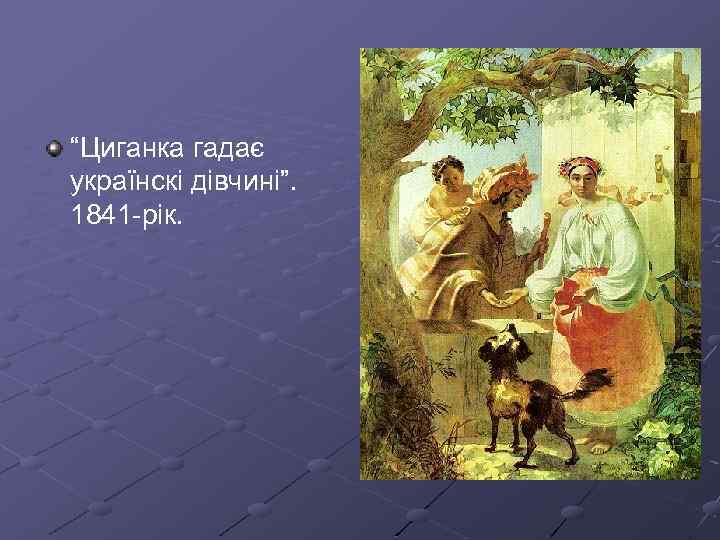 “Циганка гадає українскі дівчині”. 1841-рік.